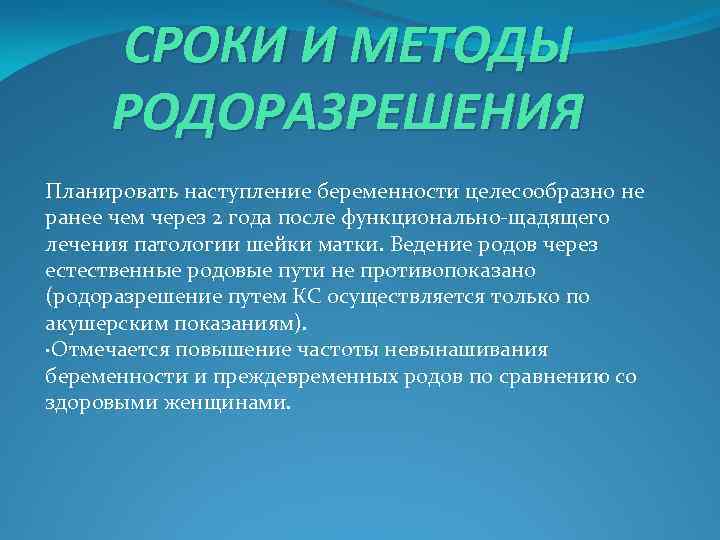 СРОКИ И МЕТОДЫ РОДОРАЗРЕШЕНИЯ

Планировать наступление беременности целесообразно не ранее чем через 2 года после функционально-щадящего лечения патологии шейки матки. Ведение родов через естественные родовые пути не противопоказано (родоразрешение путем КС осуществляется только по акушерским показаниям).
•Отмечается повышение частоты невынашивания беременности и преждевременных родов по сравнению со здоровыми женщинами.